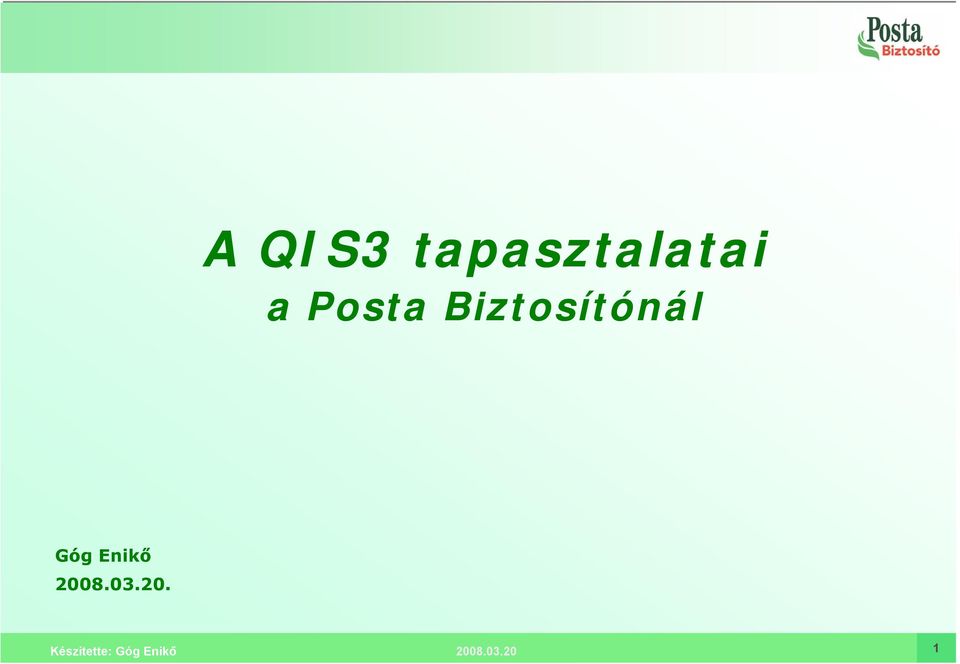 Posta Biztosító

A QIS3 tapasztalatai
a Posta Biztosítónál

Góg Enikő
2008.03.20.

Készítette: Góg Enikő 2008.03.20 1